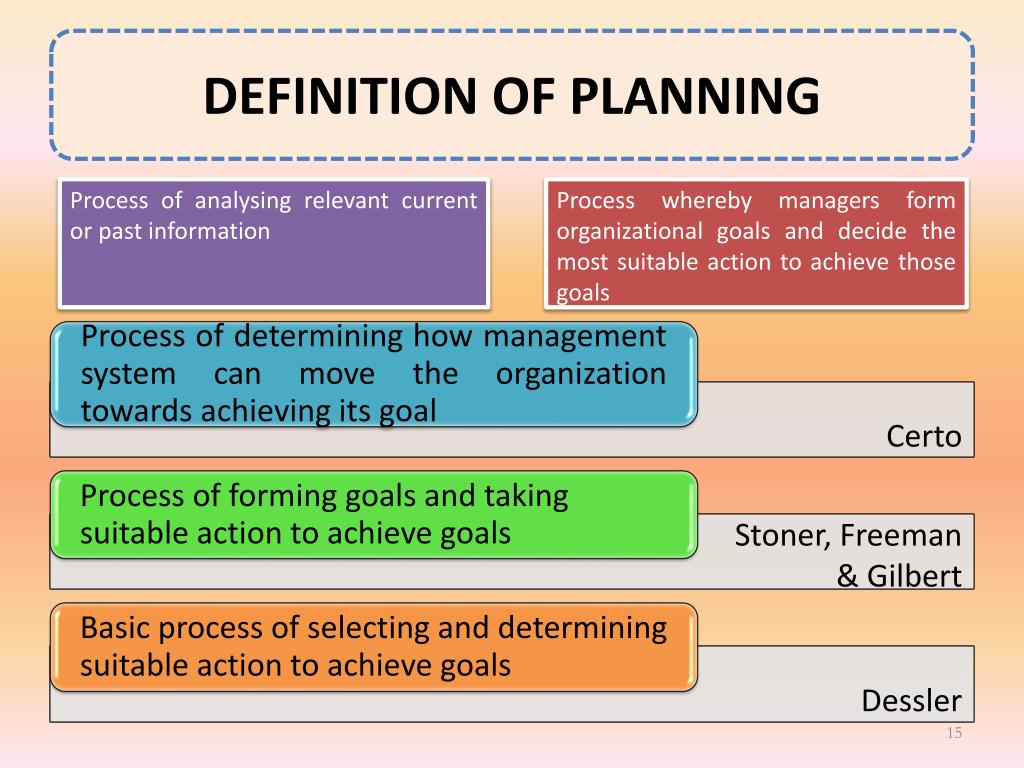 DEFINITION OF PLANNING

Process of analysing relevant current or past information

Process whereby managers form organizational goals and decide the most suitable action to achieve those goals

Process of determining how management system can move the organization towards achieving its goal

Certo

Process of forming goals and taking suitable action to achieve goals

Stoner, Freeman & Gilbert

Basic process of selecting and determining suitable action to achieve goals

Dessler

15